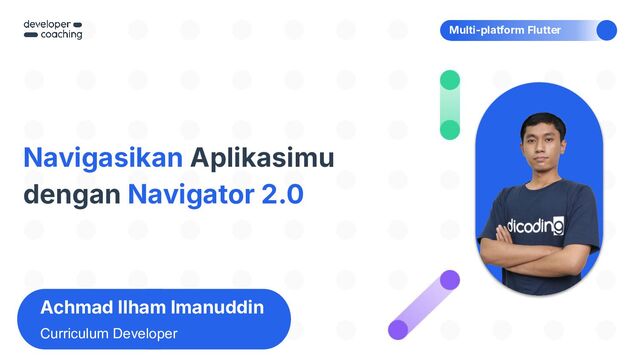 developer
coaching

Multi-platform Flutter

Navigasikan Aplikasimu dengan Navigator 2.0

dicoding

Achmad Ilham Imanuddin
Curriculum Developer